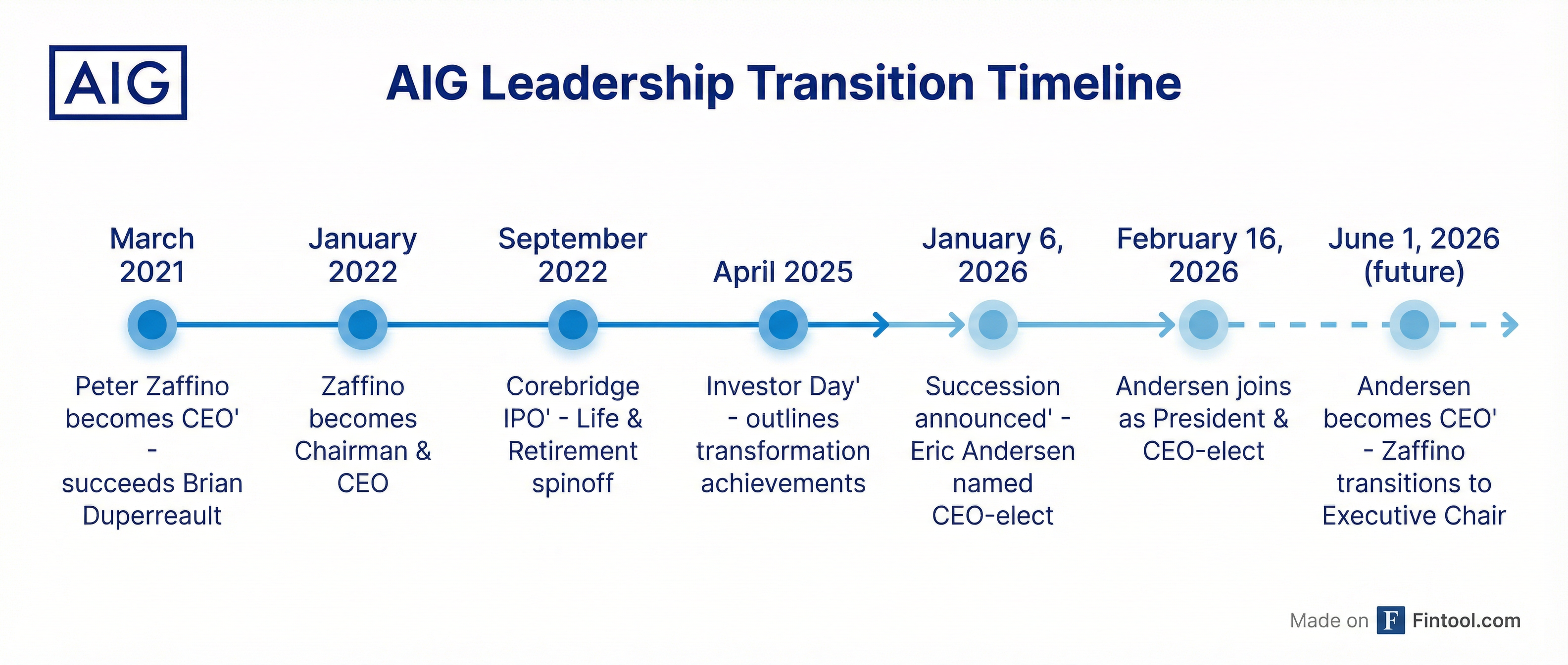 AIG

AIG Leadership Transition Timeline

March 2021

Peter Zaffino becomes CEO' - succeeds Brian Duperreault

January 2022

Zaffino becomes Chairman & CEO

September 2022

Corebridge IPO' - Life & Retirement spinoff

April 2025

Investor Day' - outlines transformation achievements

January 6, 2026

Succession announced' - Eric Andersen named CEO-elect

February 16, 2026

Andersen joins as President & CEO-elect

June 1, 2026 (future)

Andersen becomes CEO' - Zaffino transitions to Executive Chair

Made on F Fintool.com